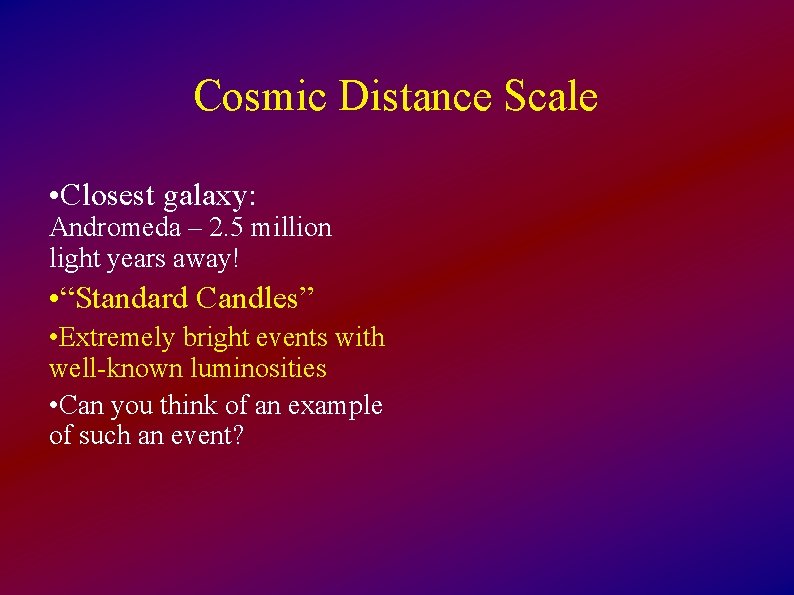 Cosmic Distance Scale

•Closest galaxy:
Andromeda – 2.5 million light years away!

•“Standard Candles”

•Extremely bright events with well-known luminosities

•Can you think of an example of such an event?